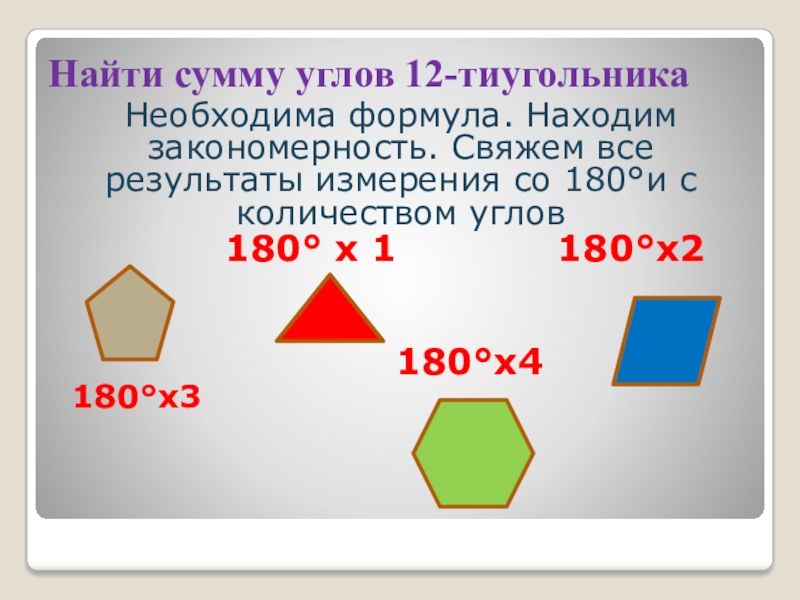 Найти сумму углов 12-тиугольника

Необходима формула. Находим закономерность. Свяжем все результаты измерения со 180°и с количеством углов

180° х 1

180°х2

180°х4

180°х3